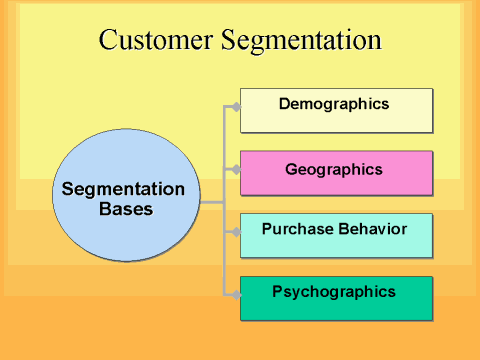 Customer Segmentation

Segmentation Bases

Demographics

Geographics

Purchase Behavior

Psychographics